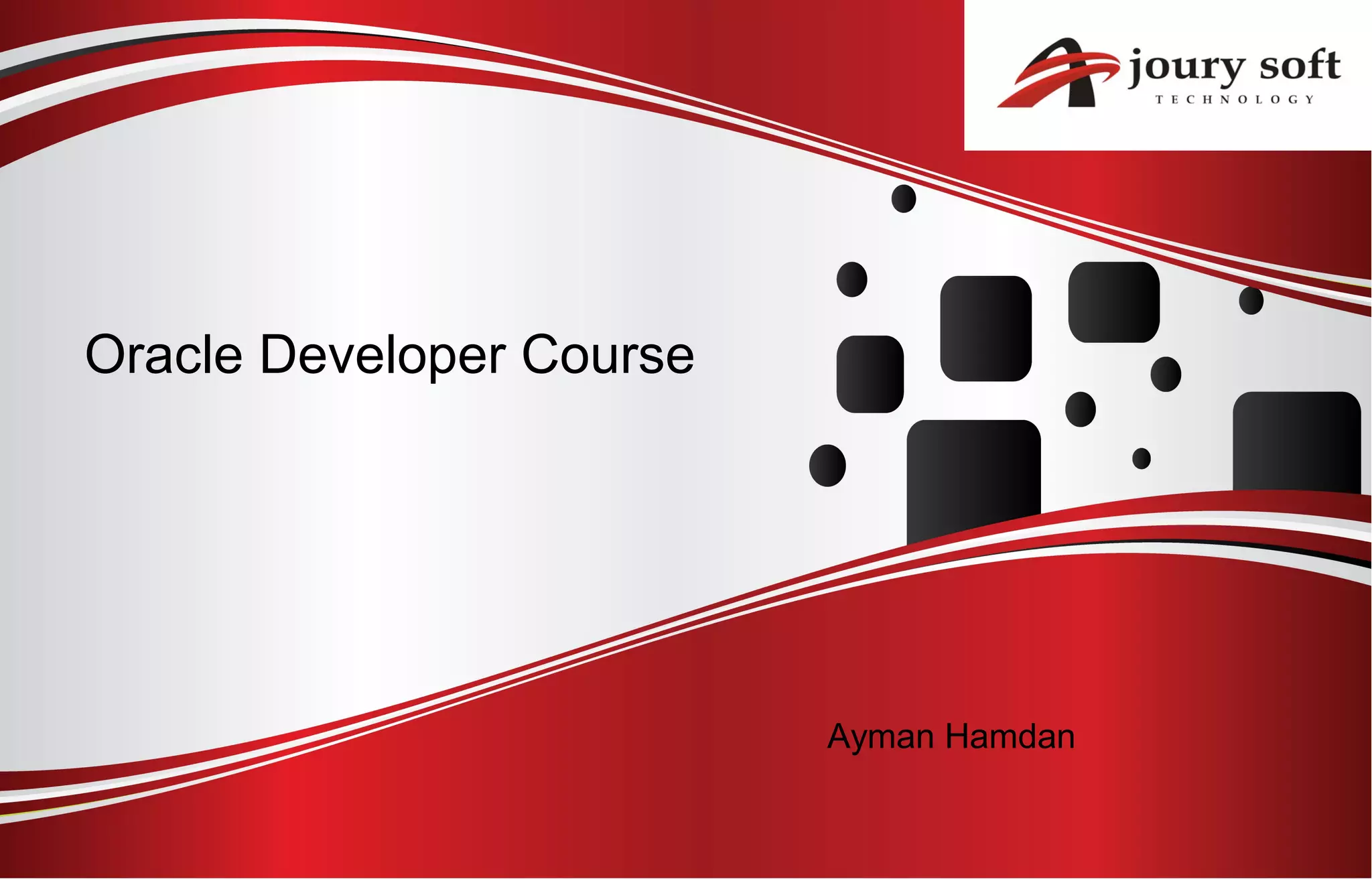 joury soft
TECHNOLOGY

Oracle Developer Course

Ayman Hamdan